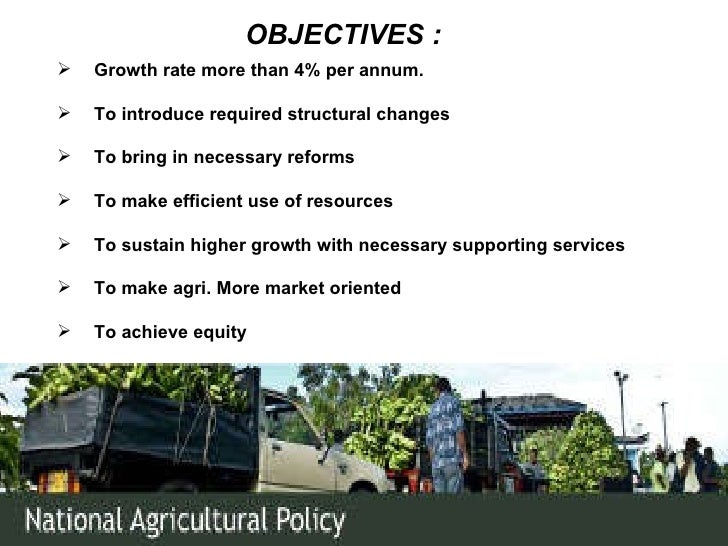 OBJECTIVES :

➢ Growth rate more than 4% per annum.

➢ To introduce required structural changes

➢ To bring in necessary reforms

➢ To make efficient use of resources

➢ To sustain higher growth with necessary supporting services

➢ To make agri. More market oriented

➢ To achieve equity

National Agricultural Policy